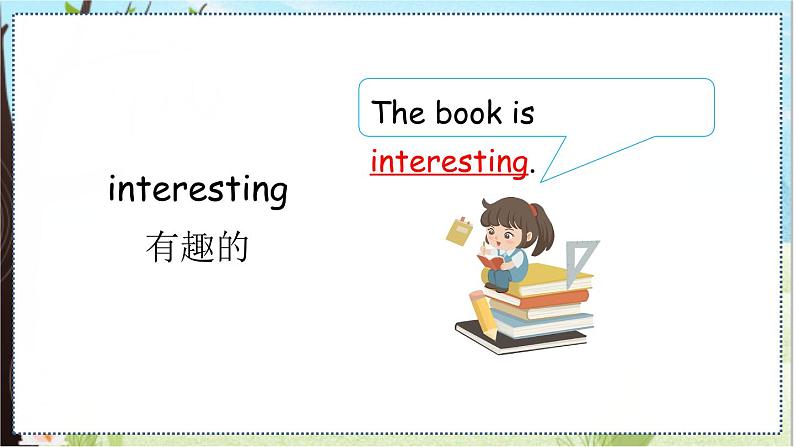 interesting
有趣的

The book is interesting.